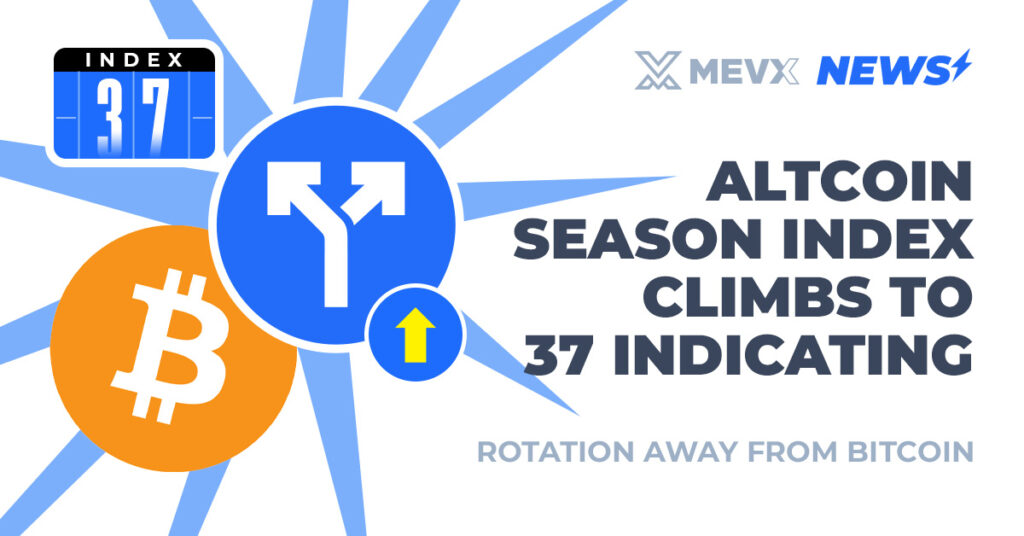 INDEX
37

MEVX NEWS

ALTCOIN SEASON INDEX CLIMBS TO 37 INDICATING

ROTATION AWAY FROM BITCOIN